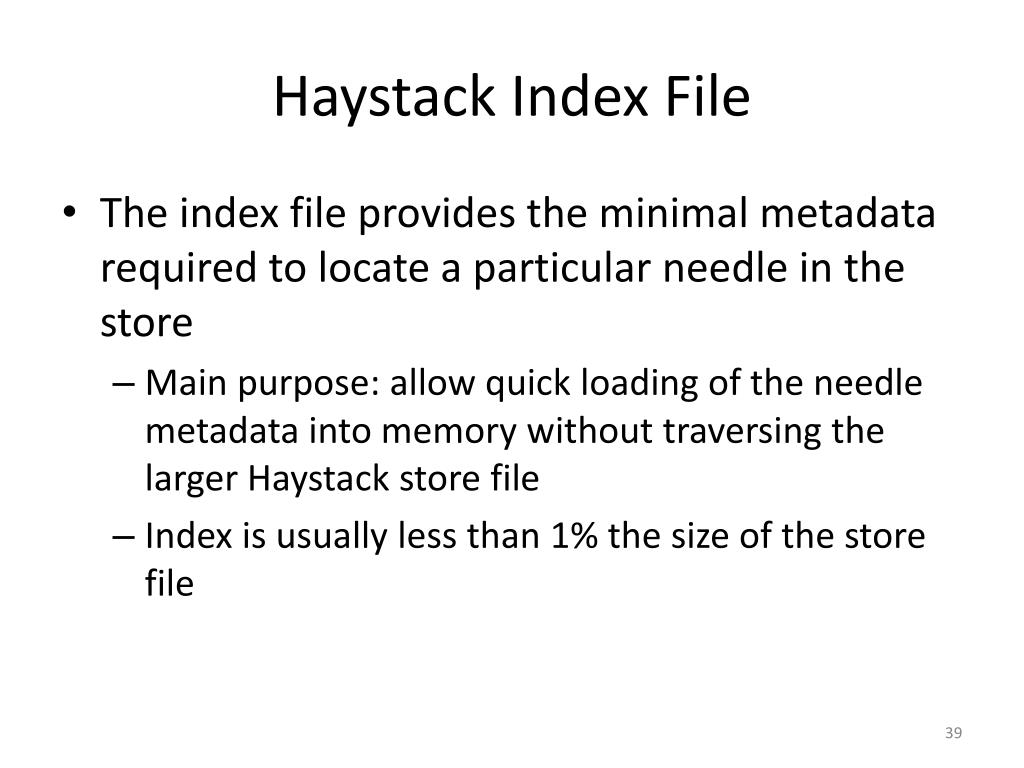 Haystack Index File

• The index file provides the minimal metadata required to locate a particular needle in the store

– Main purpose: allow quick loading of the needle metadata into memory without traversing the larger Haystack store file

– Index is usually less than 1% the size of the store file

39